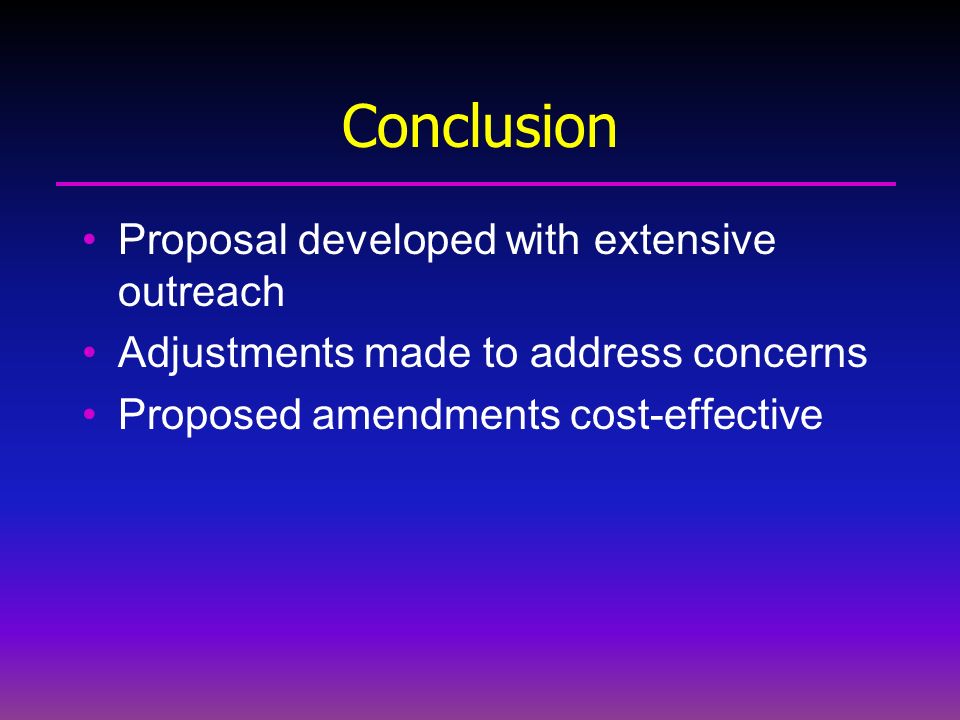 Conclusion

• Proposal developed with extensive outreach
• Adjustments made to address concerns
• Proposed amendments cost-effective